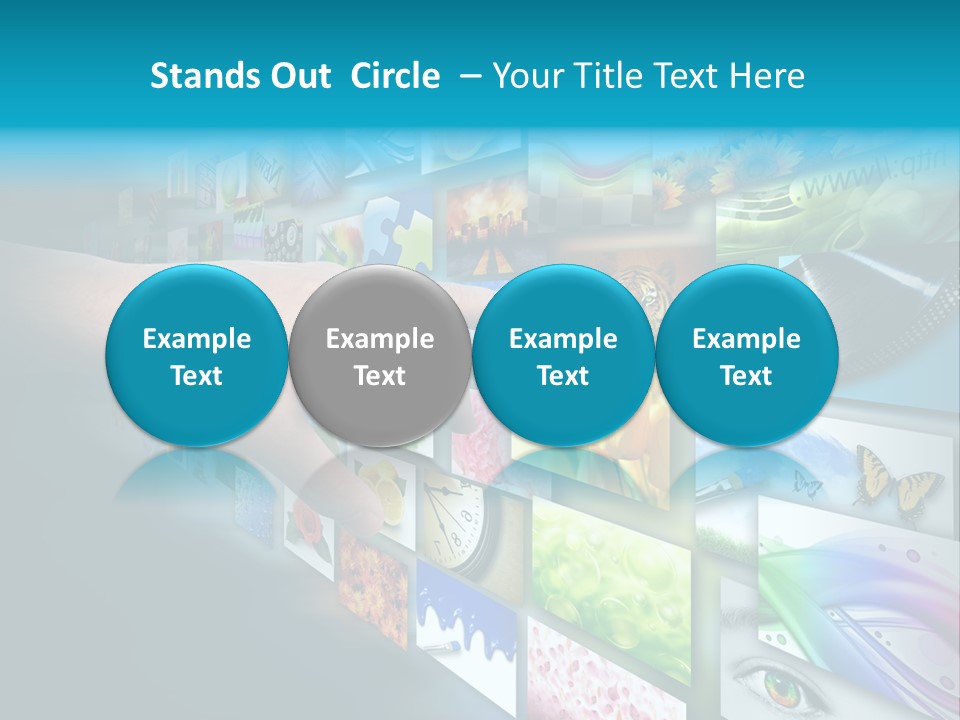 Stands Out Circle – Your Title Text Here

Example Text

Example Text

Example Text

Example Text